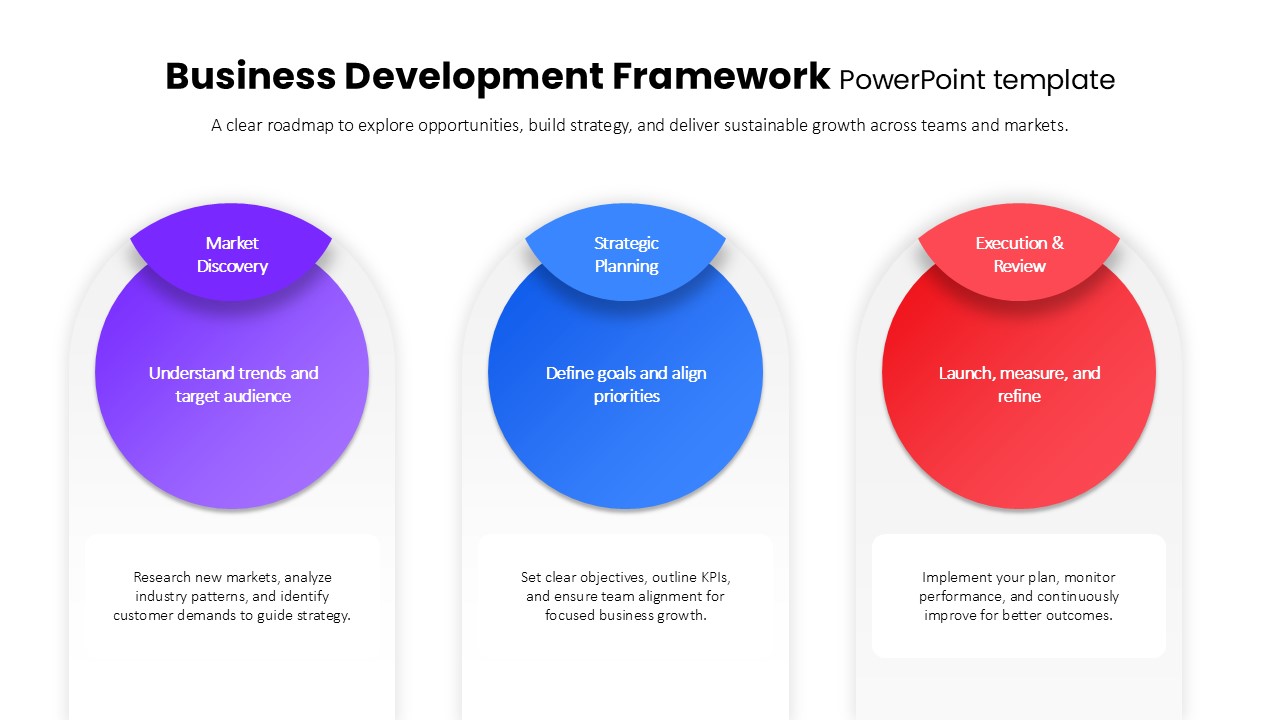 Business Development Framework PowerPoint template

A clear roadmap to explore opportunities, build strategy, and deliver sustainable growth across teams and markets.

Market Discovery

Understand trends and target audience

Research new markets, analyze industry patterns, and identify customer demands to guide strategy.

Strategic Planning

Define goals and align priorities

Set clear objectives, outline KPIs, and ensure team alignment for focused business growth.

Execution & Review

Launch, measure, and refine

Implement your plan, monitor performance, and continuously improve for better outcomes.